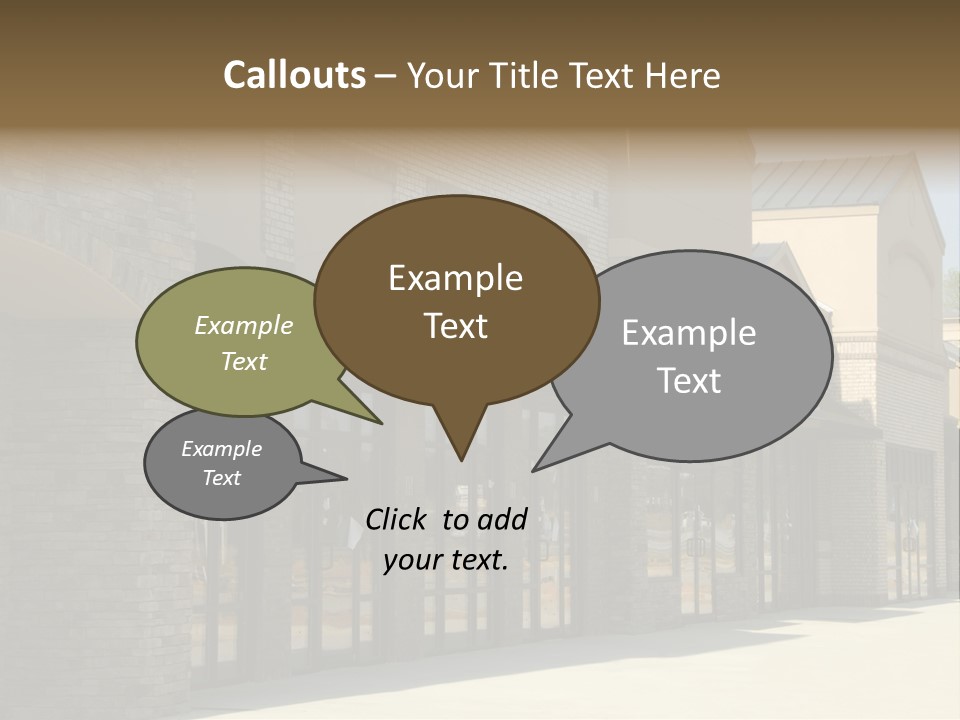 Callouts – Your Title Text Here

Example Text

Example Text

Example Text

Example Text

Click to add your text.